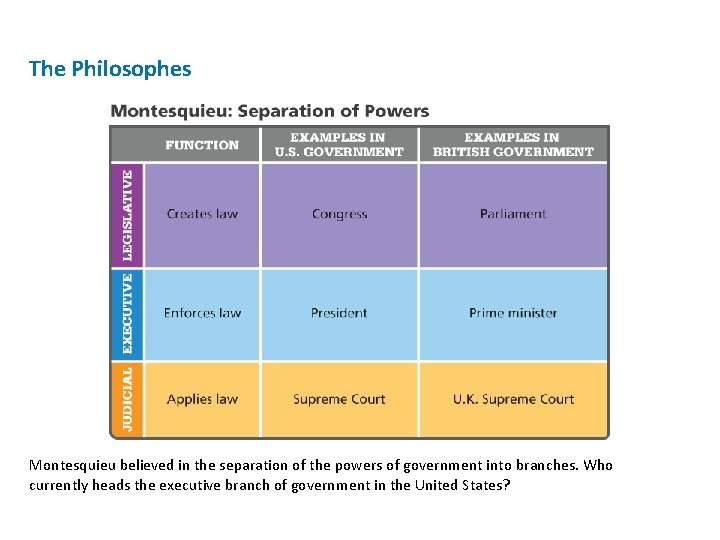 The Philosophes

Montesquieu: Separation of Powers

| | FUNCTION | EXAMPLES IN U.S. GOVERNMENT | EXAMPLES IN BRITISH GOVERNMENT |
|---|---|---|---|
| LEGISLATIVE | Creates law | Congress | Parliament |
| EXECUTIVE | Enforces law | President | Prime minister |
| JUDICIAL | Applies law | Supreme Court | U.K. Supreme Court |

Montesquieu believed in the separation of the powers of government into branches. Who currently heads the executive branch of government in the United States?